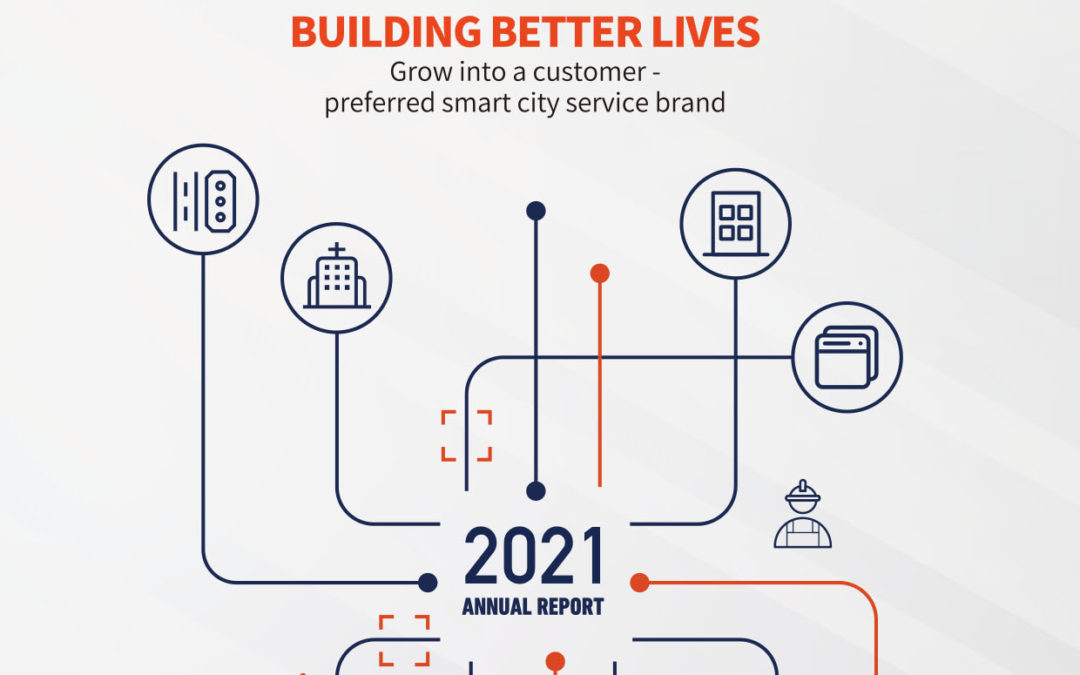 BUILDING BETTER LIVES
Grow into a customer - preferred smart city service brand

2021
ANNUAL REPORT